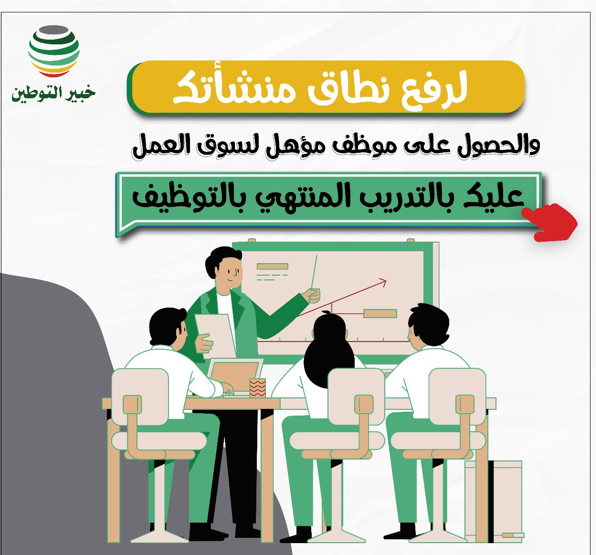 خبير التوطين

لرفع نطاق منشأتك

والحصول على موظف مؤهل لسوق العمل

عليك بالتدريب المنتهي بالتوظيف